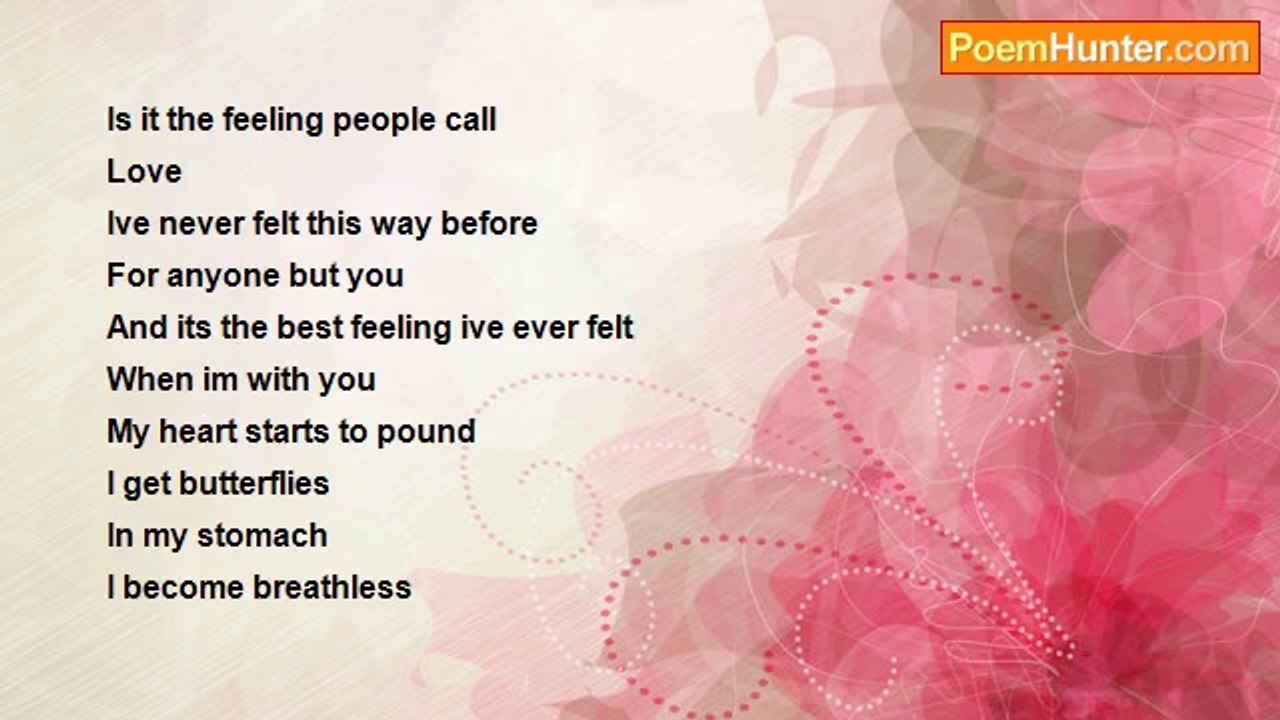 PoemHunter.com

Is it the feeling people call
Love
Ive never felt this way before
For anyone but you
And its the best feeling ive ever felt
When im with you
My heart starts to pound
I get butterflies
In my stomach
I become breathless